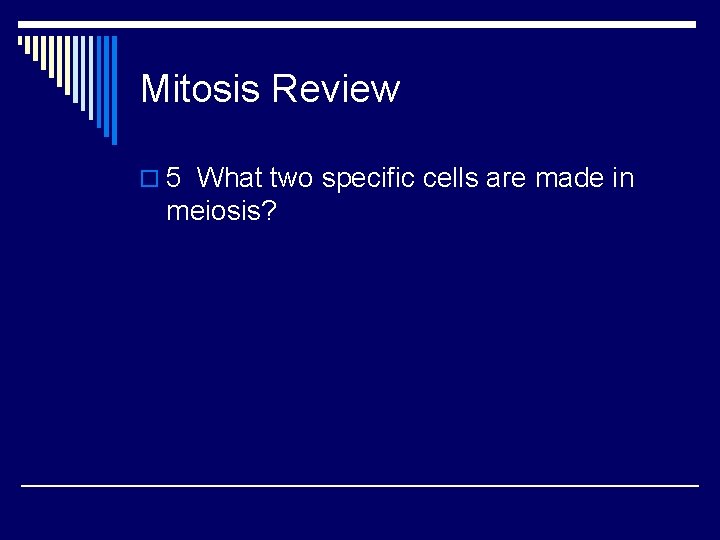 Mitosis Review

5 What two specific cells are made in meiosis?